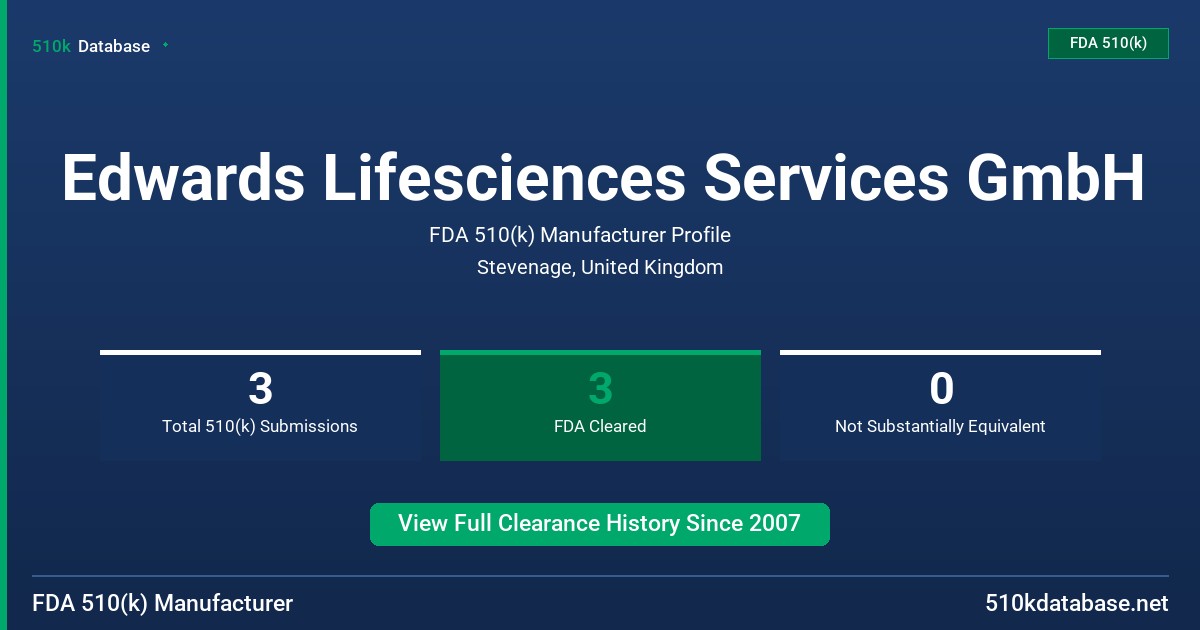 510k Database

FDA 510(k)

Edwards Lifesciences Services GmbH

FDA 510(k) Manufacturer Profile

Stevenage, United Kingdom

3
Total 510(k) Submissions

3
FDA Cleared

0
Not Substantially Equivalent

View Full Clearance History Since 2007

FDA 510(k) Manufacturer

510kdatabase.net